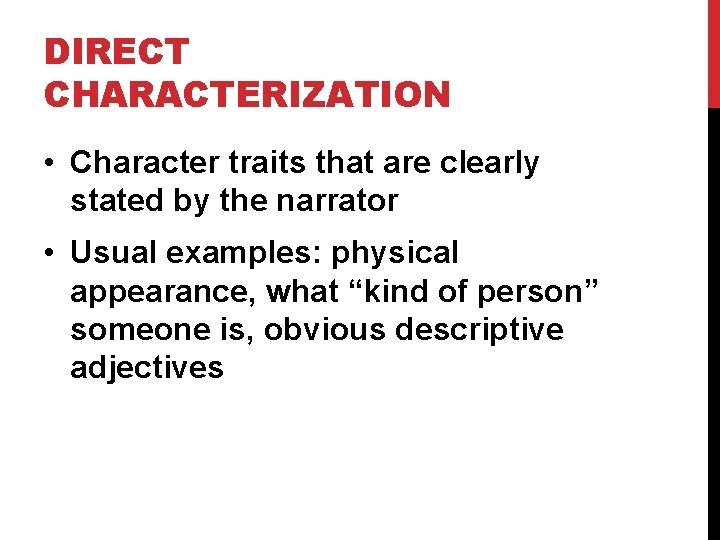 DIRECT CHARACTERIZATION

• Character traits that are clearly stated by the narrator

• Usual examples: physical appearance, what “kind of person” someone is, obvious descriptive adjectives